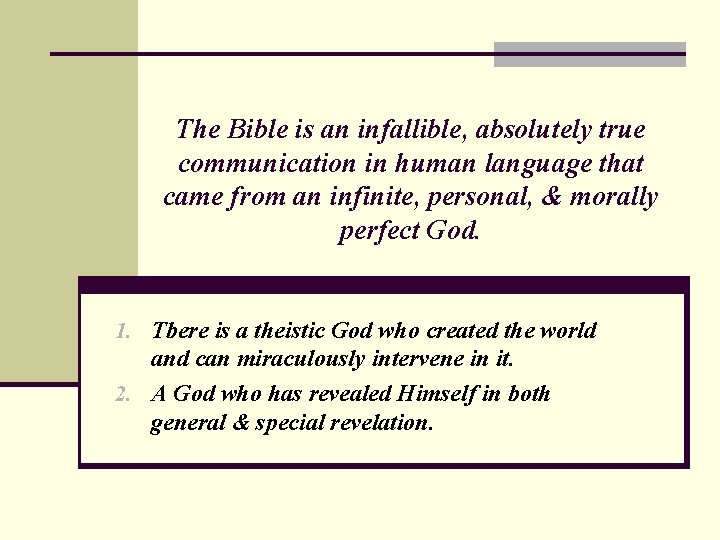 The Bible is an infallible, absolutely true communication in human language that came from an infinite, personal, & morally perfect God.

1. There is a theistic God who created the world and can miraculously intervene in it.
2. A God who has revealed Himself in both general & special revelation.